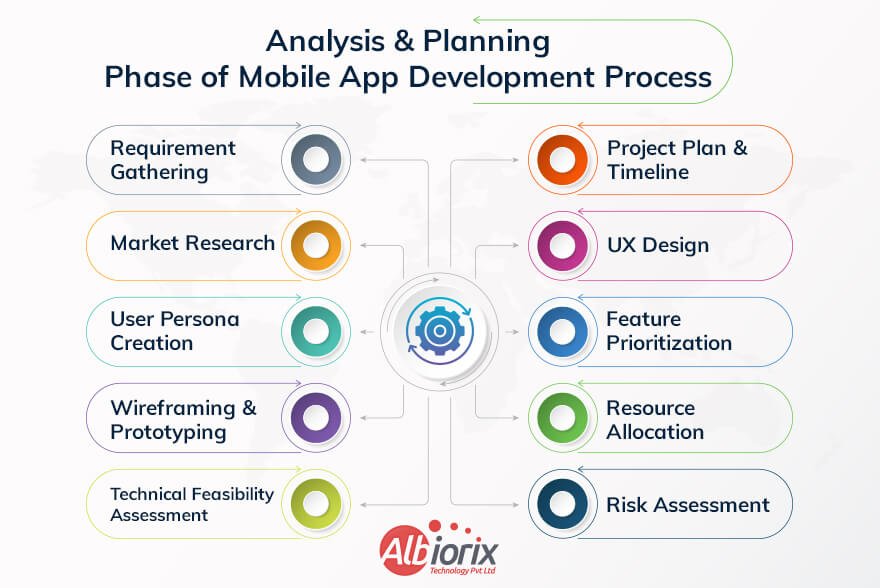 Analysis & Planning
Phase of Mobile App Development Process

Requirement Gathering

Market Research

User Persona Creation

Wireframing & Prototyping

Technical Feasibility Assessment

Project Plan & Timeline

UX Design

Feature Prioritization

Resource Allocation

Risk Assessment

Albiorix
Technology Pvt Ltd